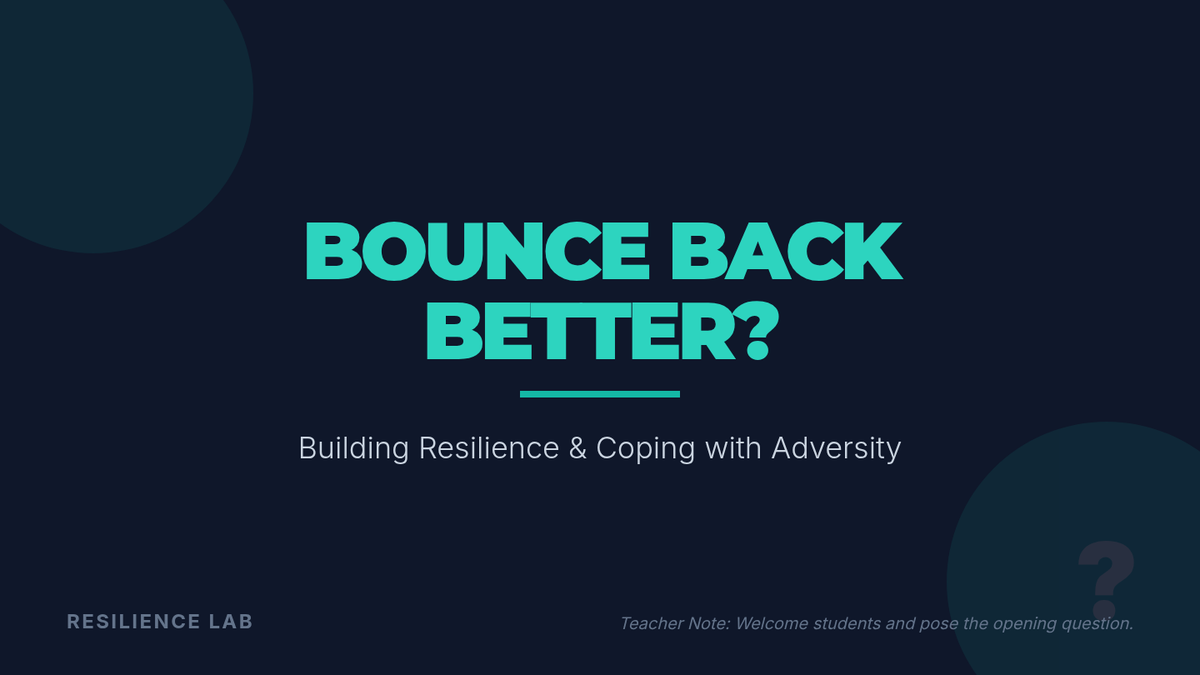 BOUNCE BACK BETTER?

Building Resilience & Coping with Adversity

?

RESILIENCE LAB

Teacher Note: Welcome students and pose the opening question.